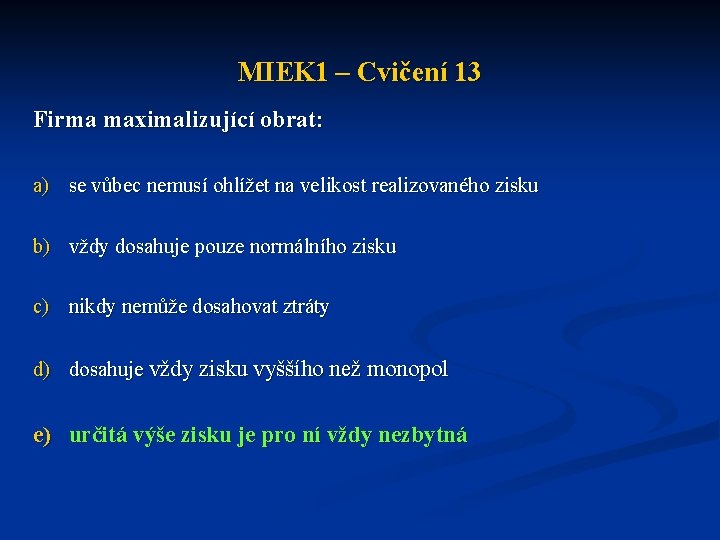 MIEK1 – Cvičení 13

Firma maximalizující obrat:

a) se vůbec nemusí ohlížet na velikost realizovaného zisku

b) vždy dosahuje pouze normálního zisku

c) nikdy nemůže dosahovat ztráty

d) dosahuje vždy zisku vyššího než monopol

e) určitá výše zisku je pro ní vždy nezbytná